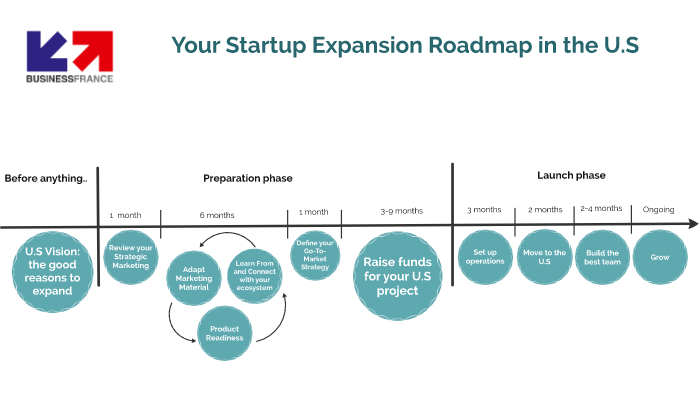 BUSINESSFRANCE

Your Startup Expansion Roadmap in the U.S

Before anything..

Preparation phase

Launch phase

1 month

6 months

1 month

3-9 months

3 months

2 months

2-4 months

Ongoing

U.S Vision: the good reasons to expand

Review your Strategic Marketing

Adapt Marketing Material

Learn From and Connect with your ecosystem

Product Readiness

Define your Go-To-Market Strategy

Raise funds for your U.S project

Set up operations

Move to the U.S

Build the best team

Grow